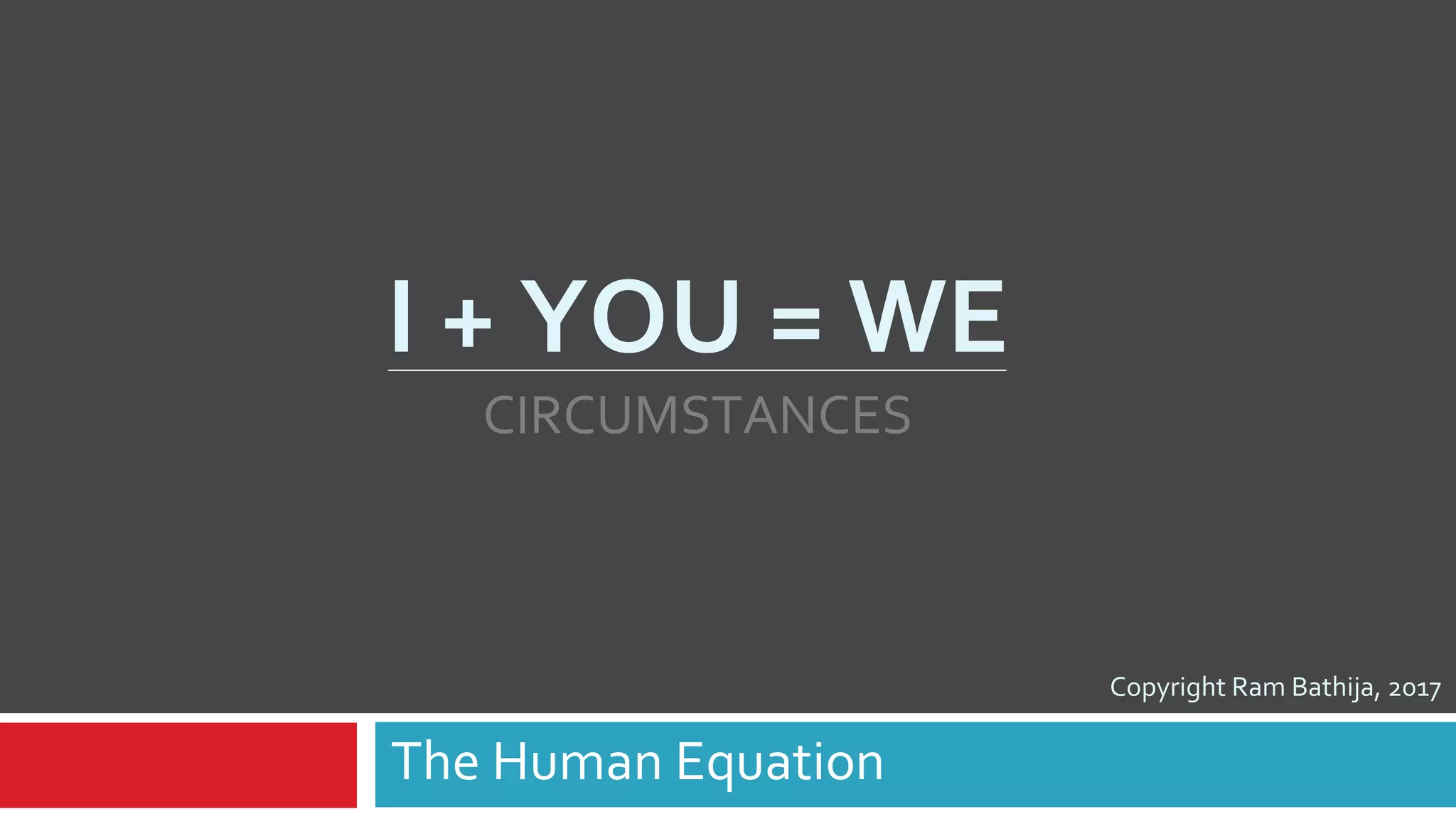 I + YOU = WE

CIRCUMSTANCES

Copyright Ram Bathija, 2017

The Human Equation